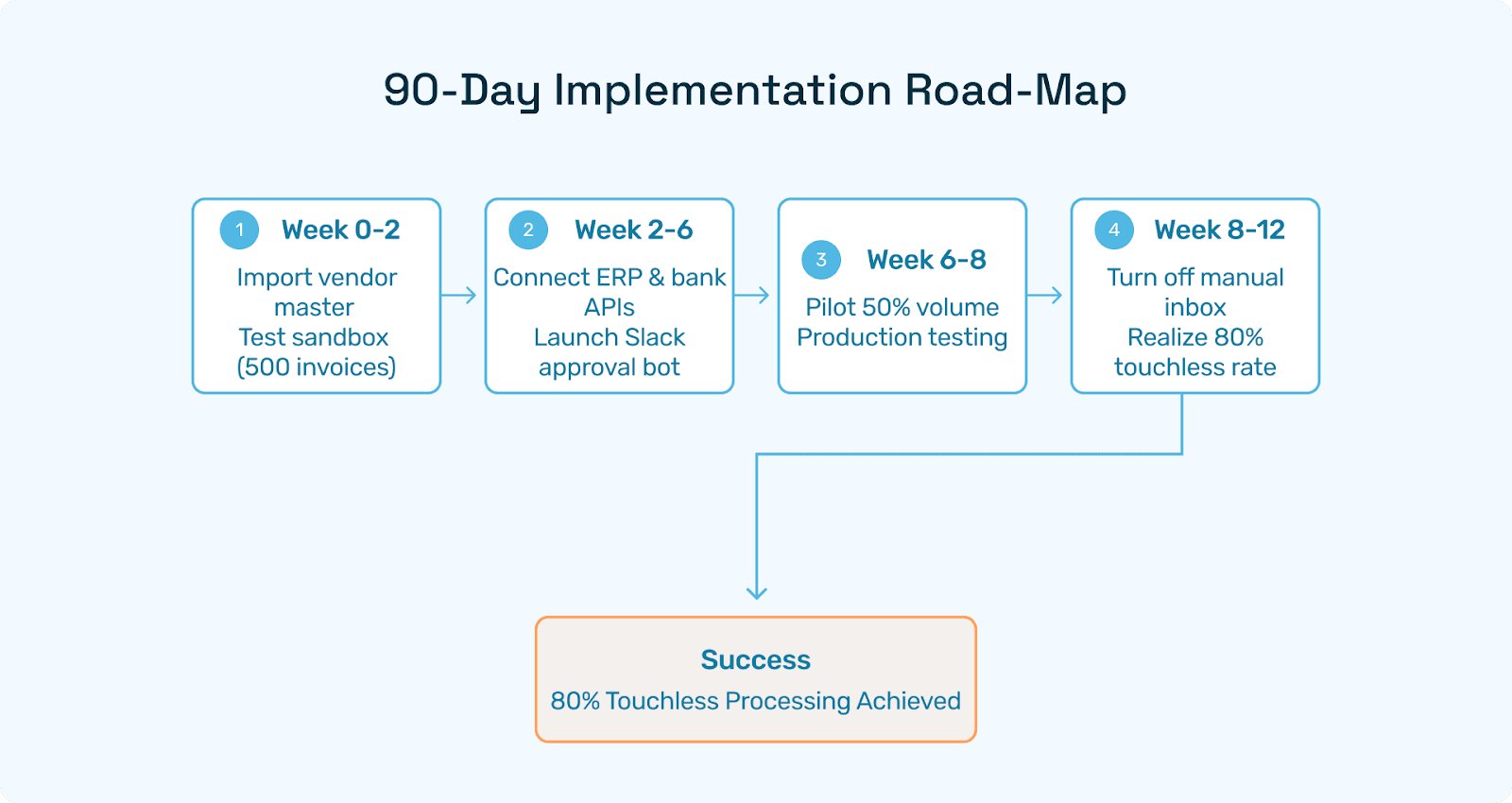 90-Day Implementation Road-Map

1 Week 0-2
Import vendor master
Test sandbox (500 invoices)

2 Week 2-6
Connect ERP & bank APIs
Launch Slack approval bot

3 Week 6-8
Pilot 50% volume
Production testing

4 Week 8-12
Turn off manual inbox
Realize 80% touchless rate

Success
80% Touchless Processing Achieved